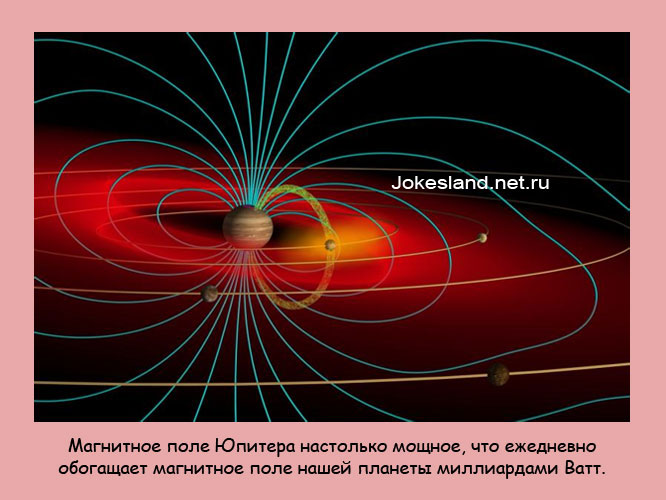 Jokesland.net.ru

Магнитное поле Юпитера настолько мощное, что ежедневно обогащает магнитное поле нашей планеты миллиардами Ватт.